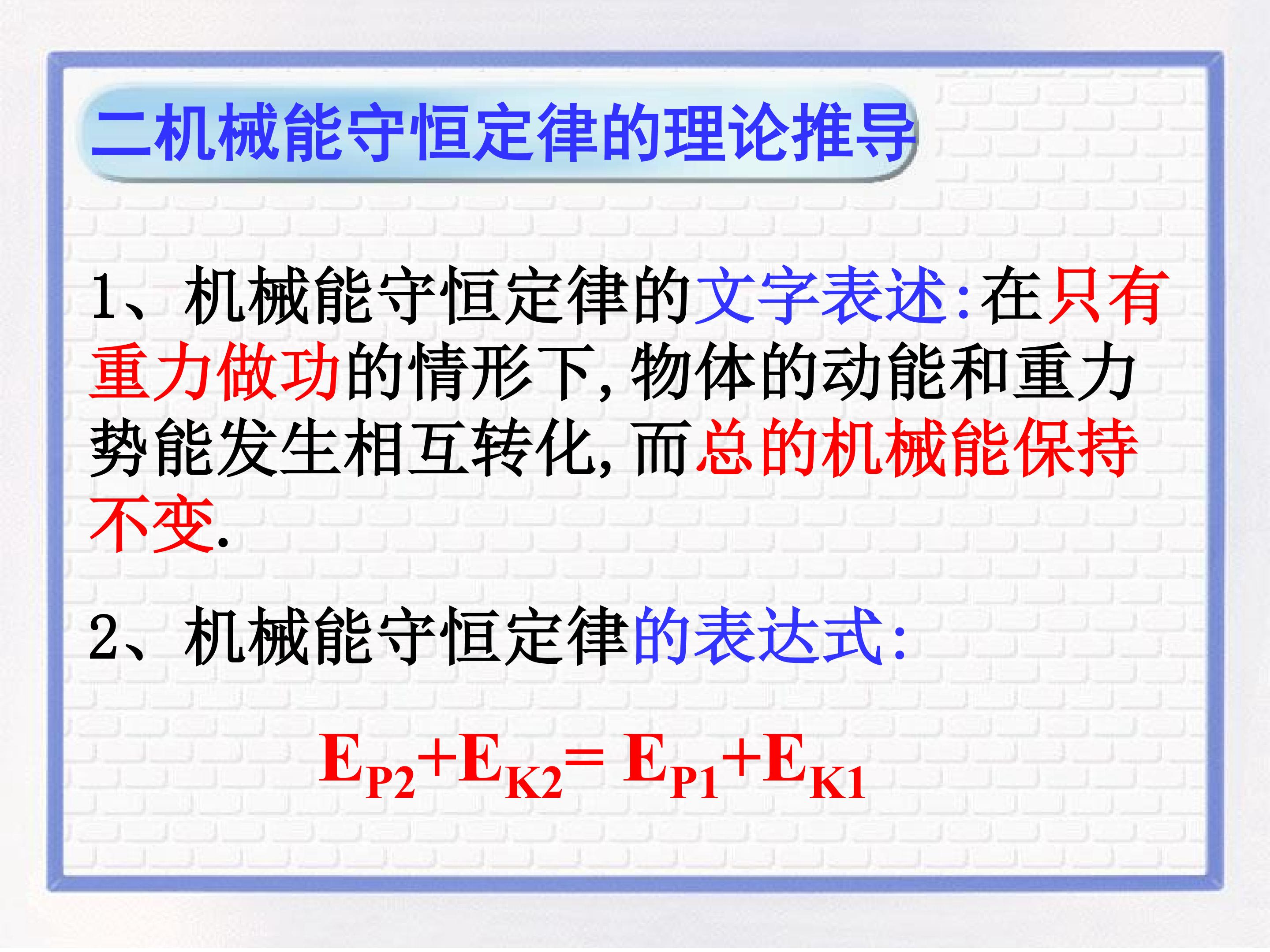 二机械能守恒定律的理论推导

1、机械能守恒定律的文字表述:在只有重力做功的情形下,物体的动能和重力势能发生相互转化,而总的机械能保持不变.

2、机械能守恒定律的表达式:

$E_{P2}+E_{K2}=E_{P1}+E_{K1}$